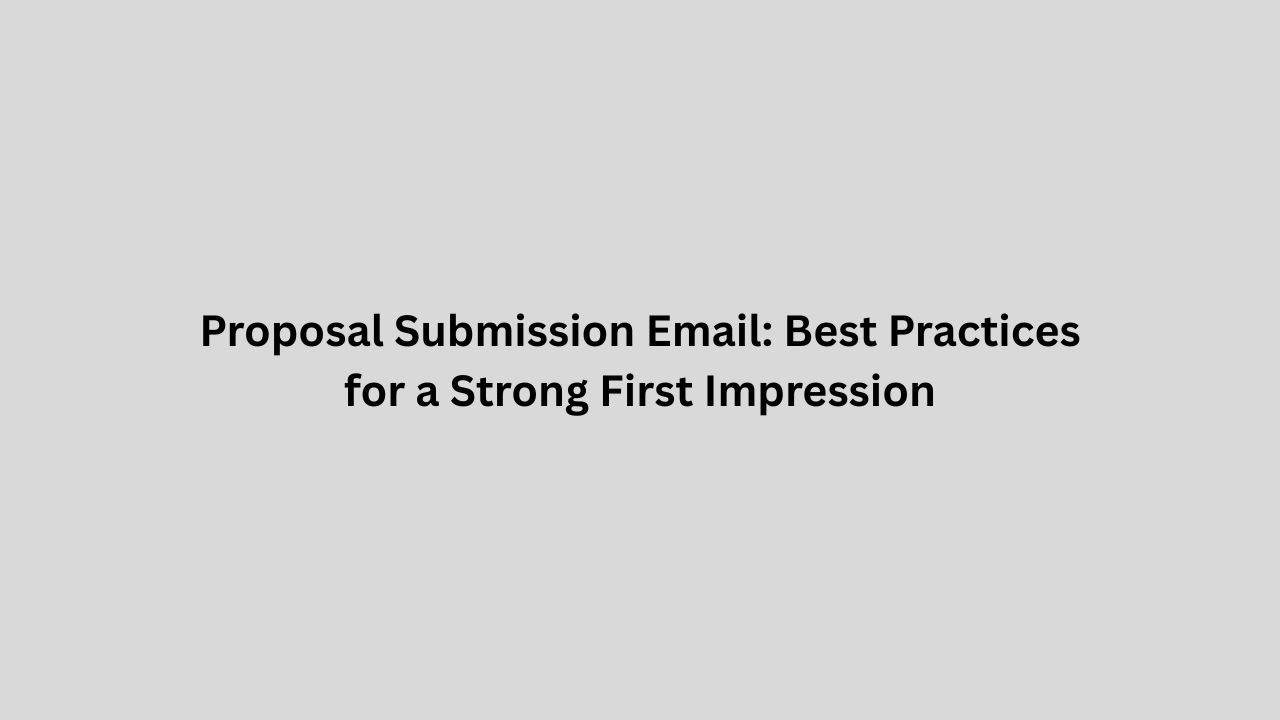 Proposal Submission Email: Best Practices for a Strong First Impression